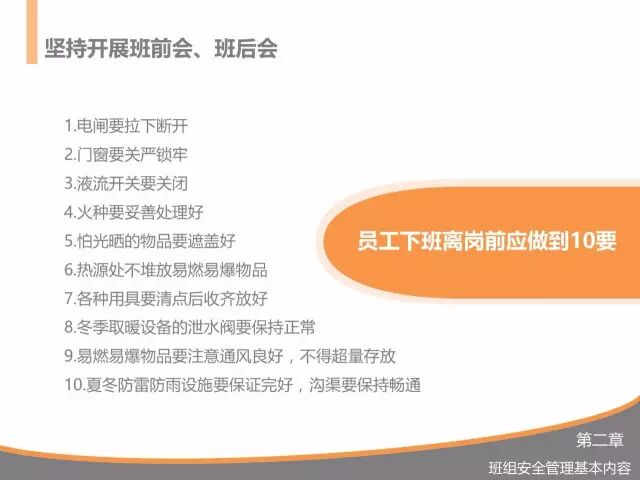 坚持开展班前会、班后会

1.电闸要拉下断开
2.门窗要关严锁牢
3.液流开关要关闭
4.火种要妥善处理好
5.怕光晒的物品要遮盖好
6.热源处不堆放易燃易爆物品
7.各种用具要清点后收齐放好
8.冬季取暖设备的泄水阀要保持正常
9.易燃易爆物品要注意通风良好，不得超量存放
10.夏冬防雷防雨设施要保证完好，沟渠要保持畅通

员工下班离岗前应做到10要

第二章
班组安全管理基本内容